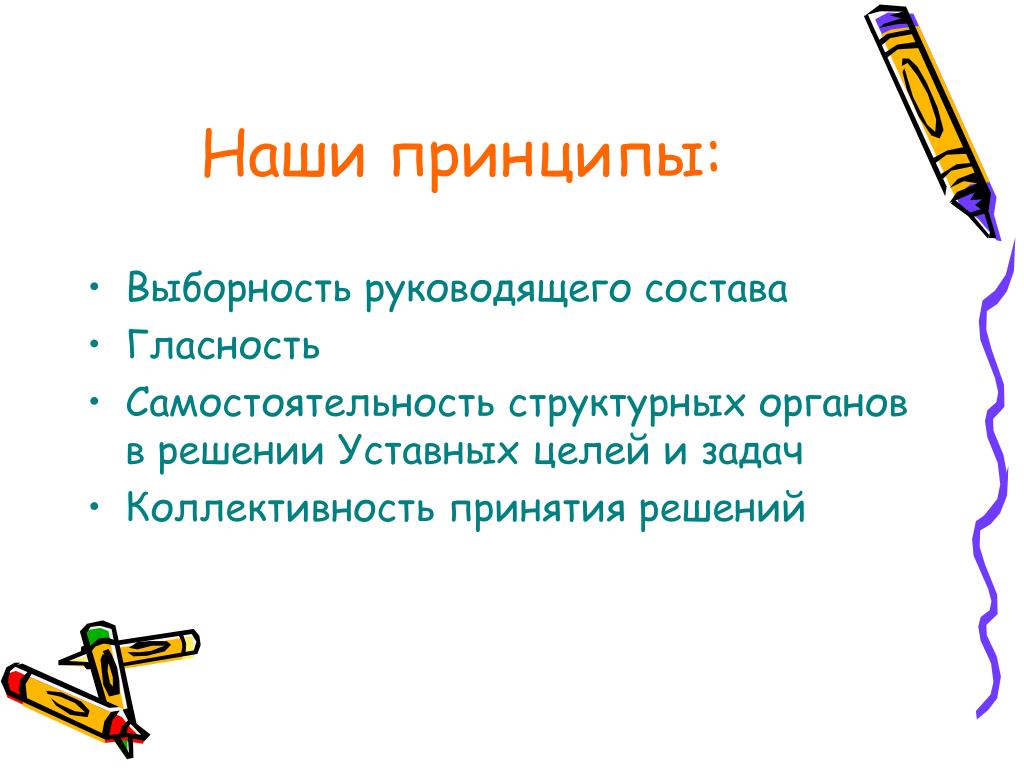 Наши принципы:

• Выборность руководящего состава
• Гласность
• Самостоятельность структурных органов в решении Уставных целей и задач
• Коллективность принятия решений